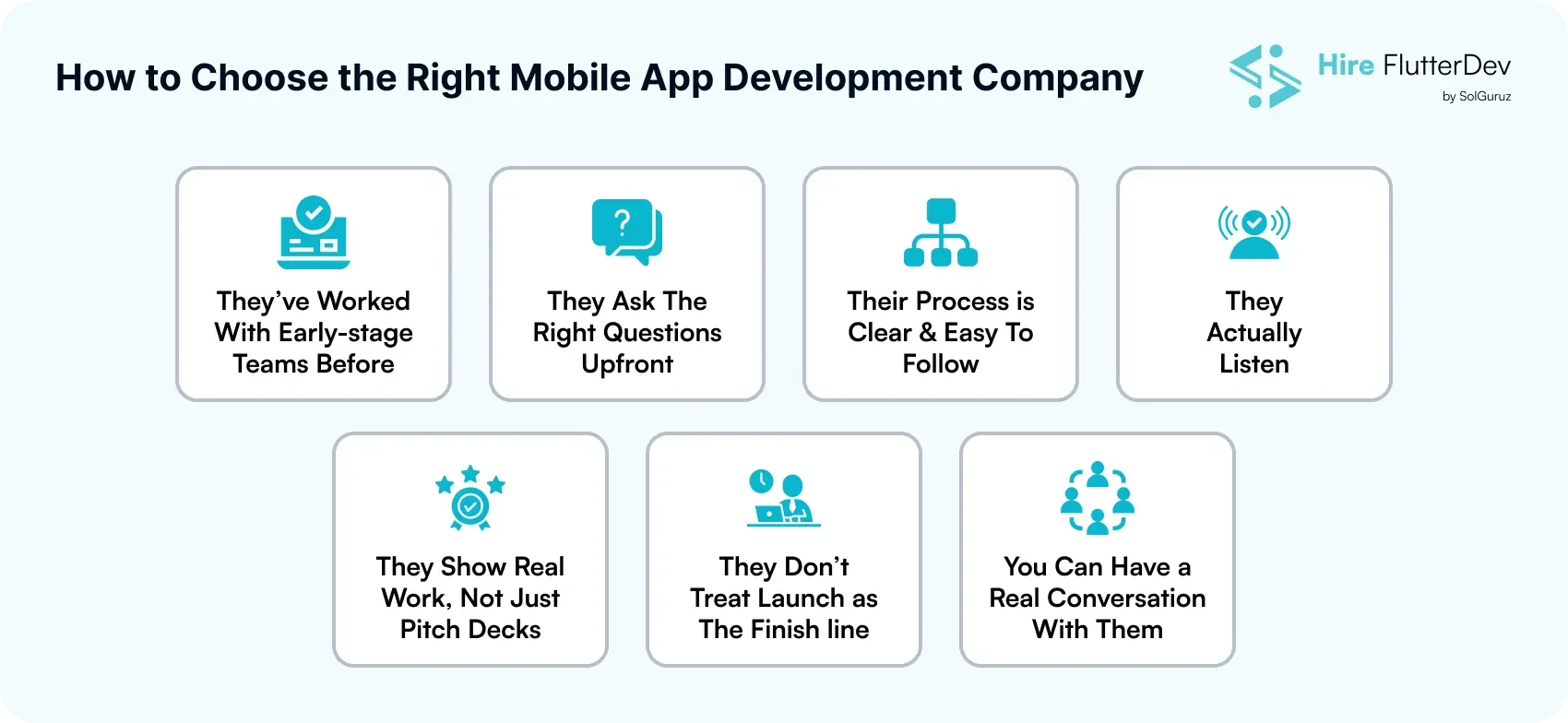 How to Choose the Right Mobile App Development Company

Hire FlutterDev
by SolGuruz

They've Worked With Early-stage Teams Before

They Ask The Right Questions Upfront

Their Process is Clear & Easy To Follow

They Actually Listen

They Show Real Work, Not Just Pitch Decks

They Don't Treat Launch as The Finish line

You Can Have a Real Conversation With Them